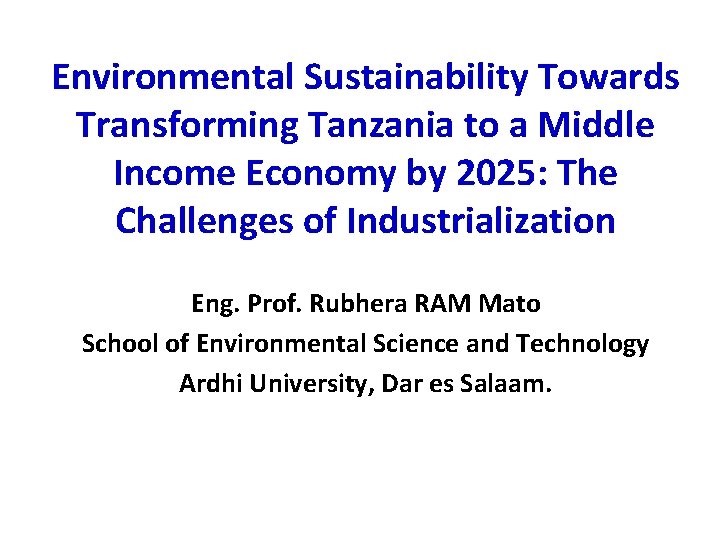 Environmental Sustainability Towards Transforming Tanzania to a Middle Income Economy by 2025: The Challenges of Industrialization

Eng. Prof. Rubhera RAM Mato
School of Environmental Science and Technology
Ardhi University, Dar es Salaam.